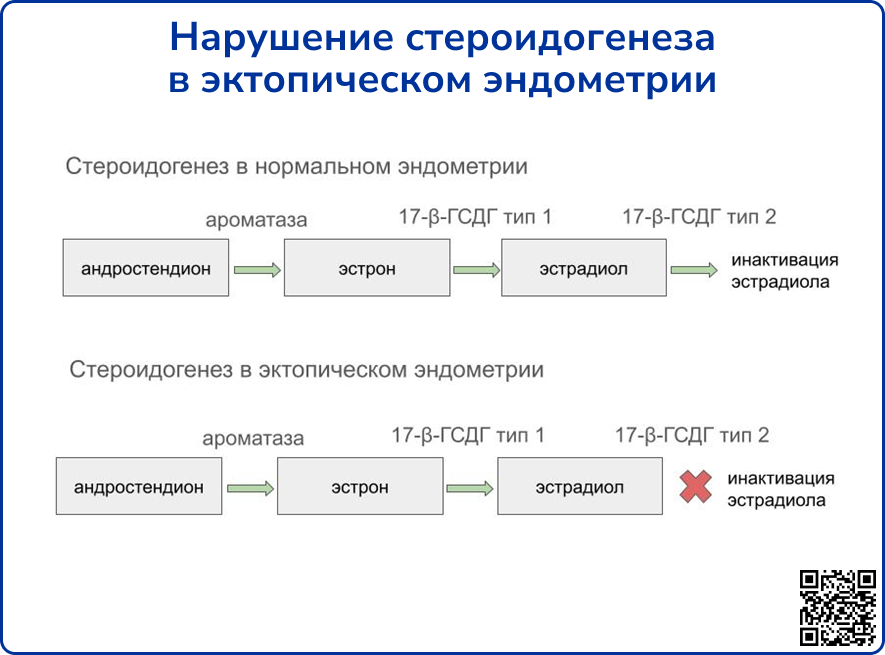 Нарушение стероидогенеза в эктопическом эндометрии

Стероидогенез в нормальном эндометрии

ароматаза

17-β-ГСДГ тип 1

17-β-ГСДГ тип 2

андростендион

эстрон

эстрадиол

инактивация эстрадиола

Стероидогенез в эктопическом эндометрии

ароматаза

17-β-ГСДГ тип 1

17-β-ГСДГ тип 2

андростендион

эстрон

эстрадиол

инактивация эстрадиола